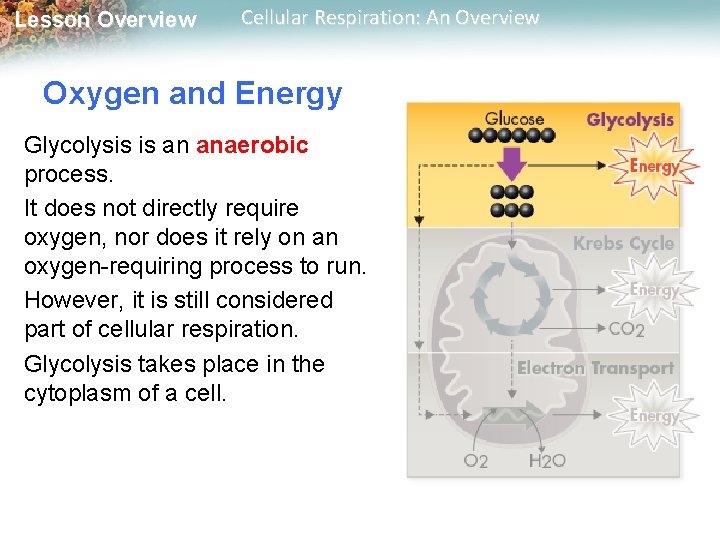 Lesson Overview Cellular Respiration: An Overview

Oxygen and Energy

Glycolysis is an anaerobic process.

It does not directly require oxygen, nor does it rely on an oxygen-requiring process to run.

However, it is still considered part of cellular respiration.

Glycolysis takes place in the cytoplasm of a cell.

Glucose
Glycolysis
Energy
Krebs Cycle
Energy
$CO_2$
Electron Transport
Energy
$O_2$
$H_2O$